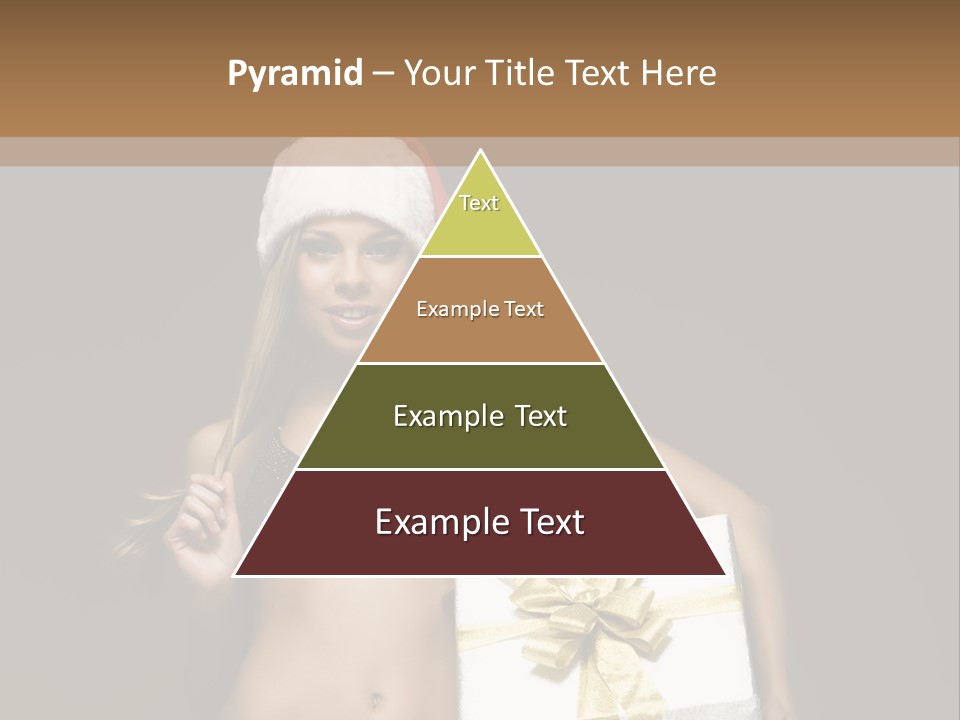 Pyramid – Your Title Text Here

Text

Example Text

Example Text

Example Text